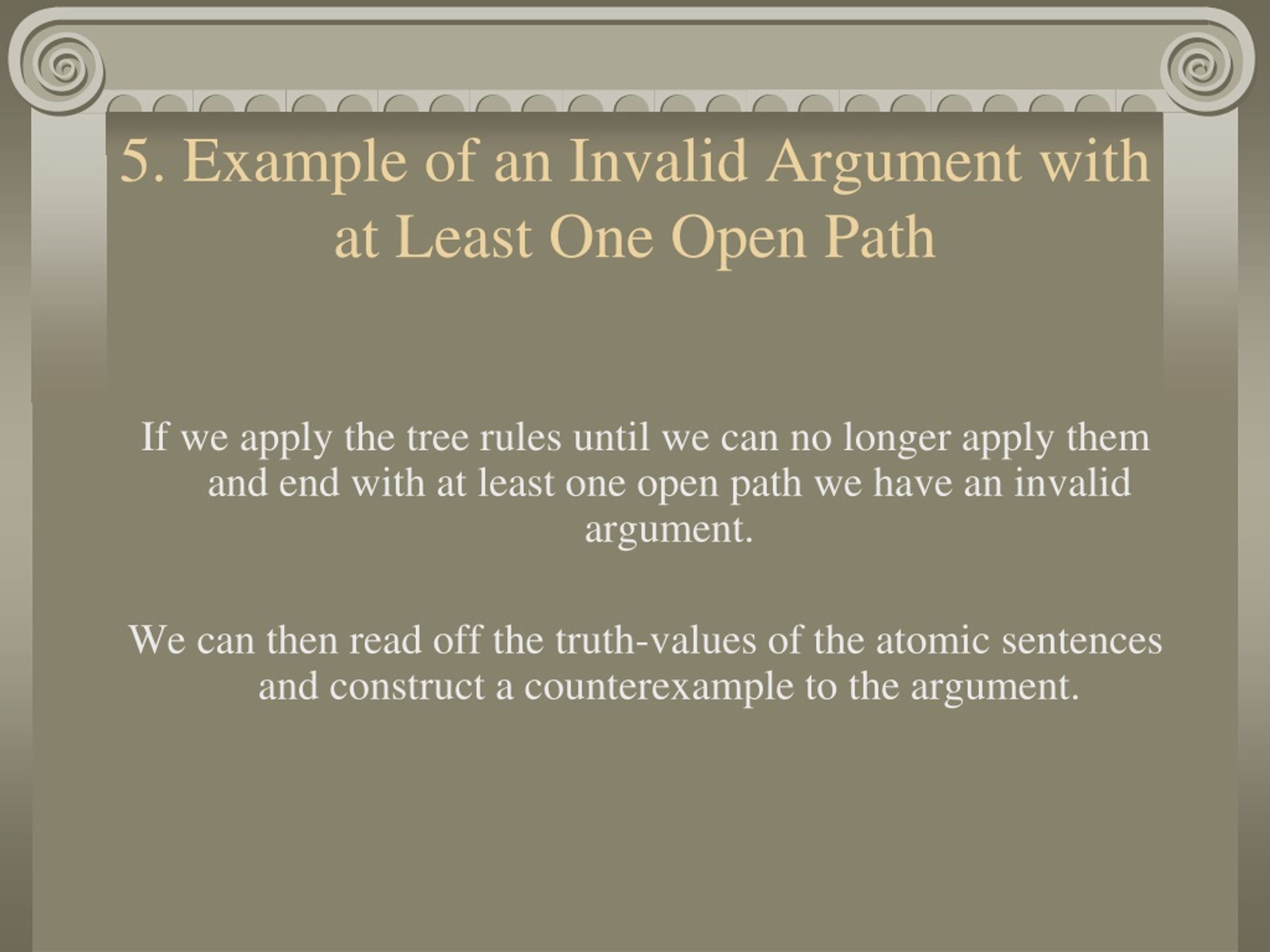 5. Example of an Invalid Argument with at Least One Open Path

If we apply the tree rules until we can no longer apply them and end with at least one open path we have an invalid argument.

We can then read off the truth-values of the atomic sentences and construct a counterexample to the argument.